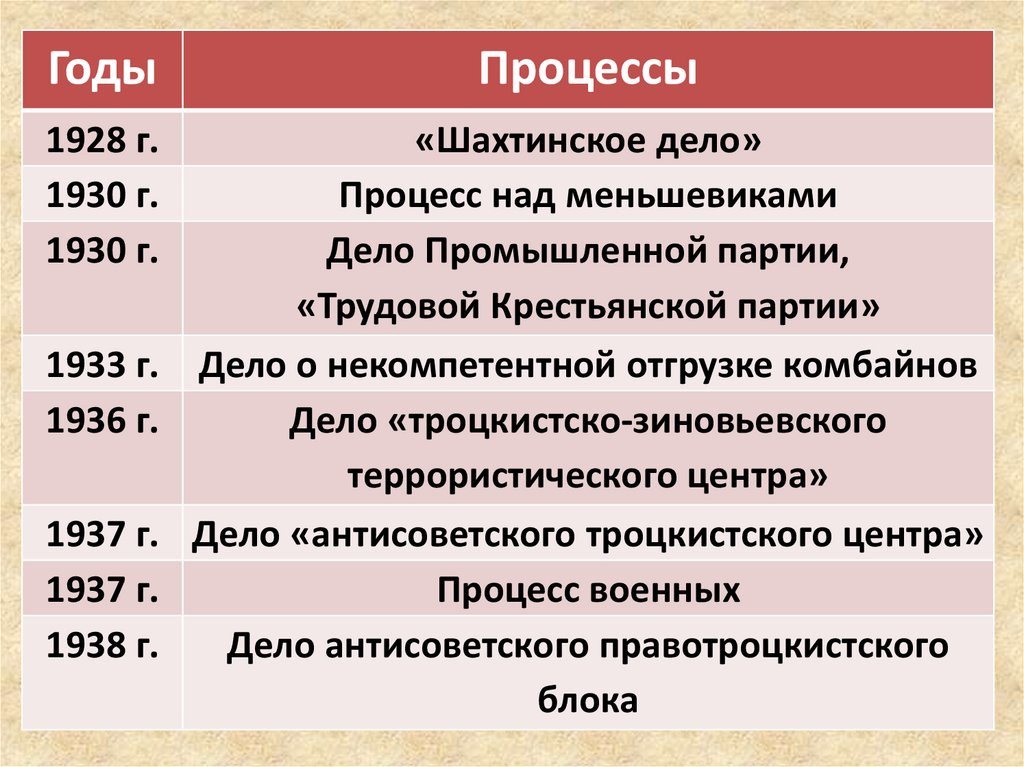 | Годы | Процессы |
|---|---|
| 1928 г. | «Шахтинское дело» |
| 1930 г. | Процесс над меньшевиками |
| 1930 г. | Дело Промышленной партии, «Трудовой Крестьянской партии» |
| 1933 г. | Дело о некомпетентной отгрузке комбайнов |
| 1936 г. | Дело «троцкистско-зиновьевского террористического центра» |
| 1937 г. | Дело «антисоветского троцкистского центра» |
| 1937 г. | Процесс военных |
| 1938 г. | Дело антисоветского правотроцкистского блока |